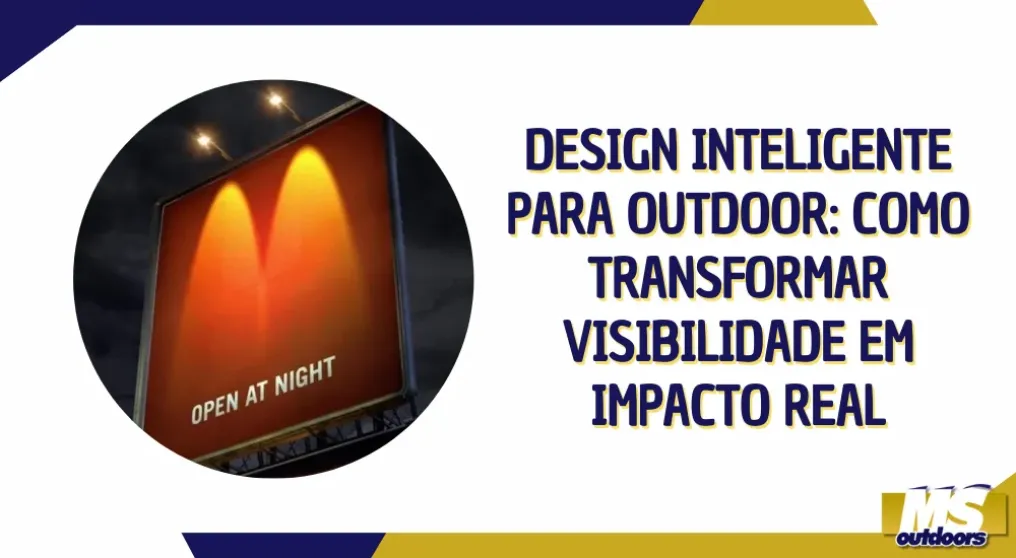 OPEN AT NIGHT

DESIGN INTELIGENTE PARA OUTDOOR: COMO TRANSFORMAR VISIBILIDADE EM IMPACTO REAL

MS outdoors